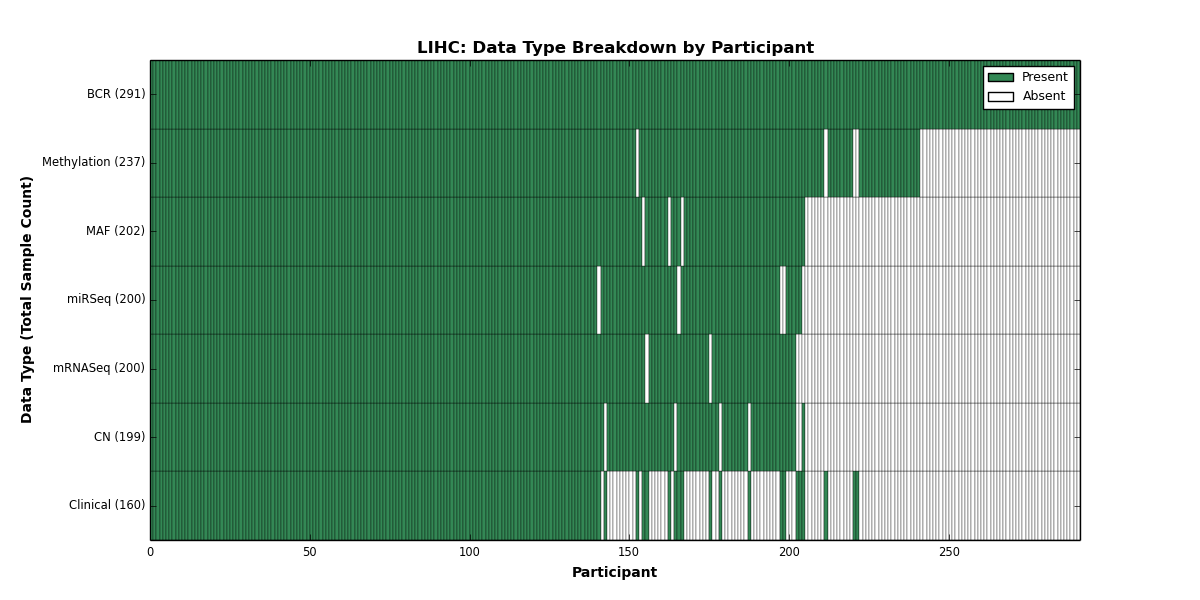 LIHC: Data Type Breakdown by Participant

Present
Absent

Data Type (Total Sample Count)

BCR (291)
Methylation (237)
MAF (202)
miRSeq (200)
mRNASeq (200)
CN (199)
Clinical (160)

0
50
100
150
200
250

Participant